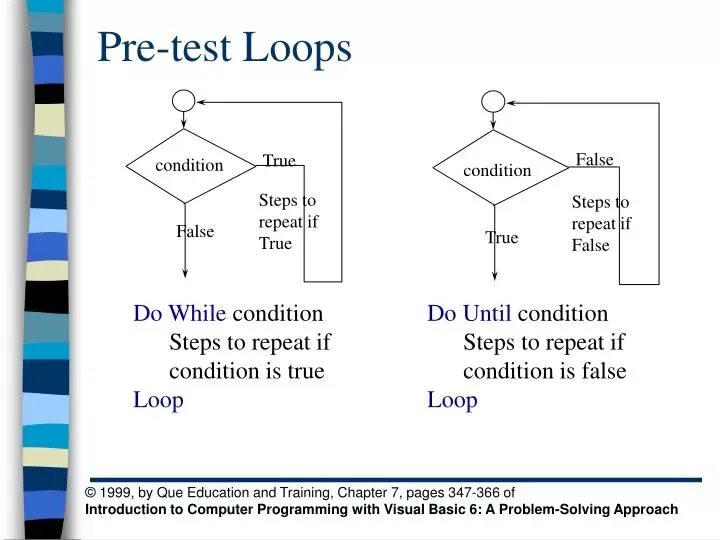 Pre-test Loops

condition

True

Steps to repeat if True

False

Do While condition
Steps to repeat if condition is true
Loop

condition

False

Steps to repeat if False

True

Do Until condition
Steps to repeat if condition is false
Loop

© 1999, by Que Education and Training, Chapter 7, pages 347-366 of
Introduction to Computer Programming with Visual Basic 6: A Problem-Solving Approach